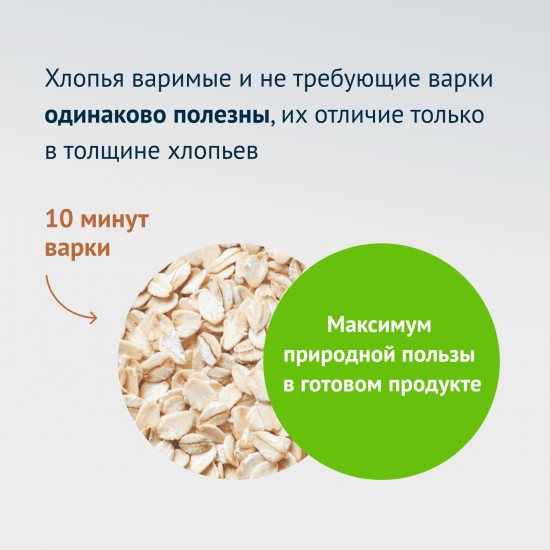 Хлопья варимые и не требующие варки одинаково полезны, их отличие только в толщине хлопьев

10 минут варки

Максимум природной пользы в готовом продукте